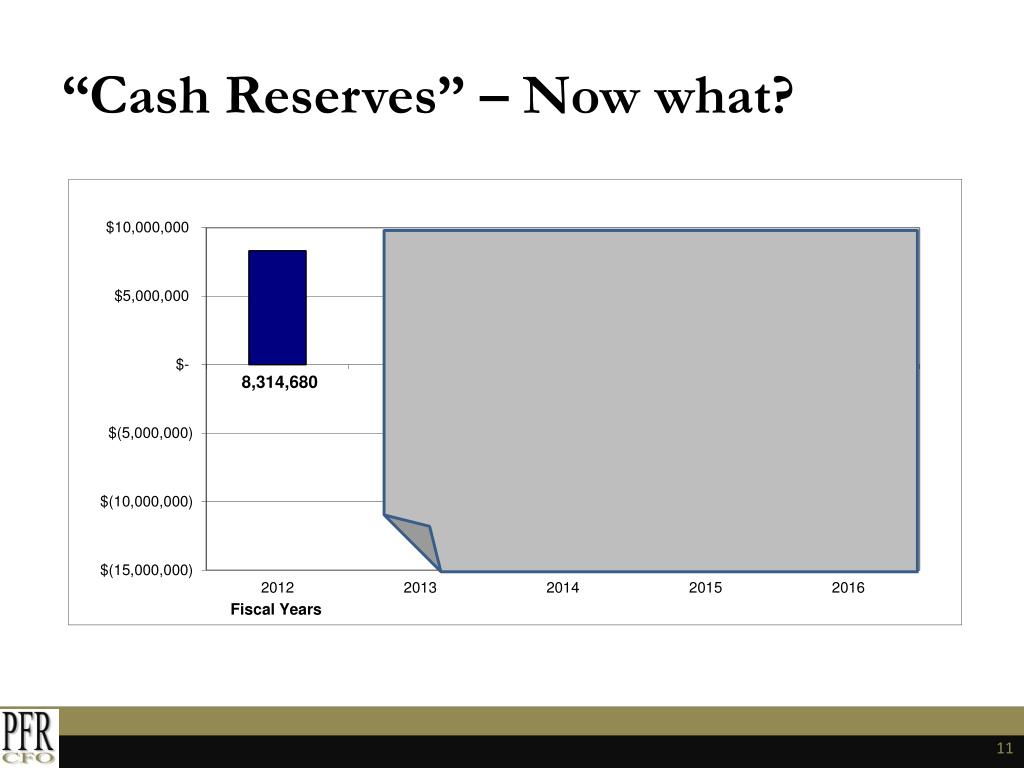 “Cash Reserves” – Now what?

$10,000,000
$5,000,000
$-
$(5,000,000)
$(10,000,000)
$(15,000,000)

8,314,680

2012
2013
2014
2015
2016
Fiscal Years

PFR
CFO

11